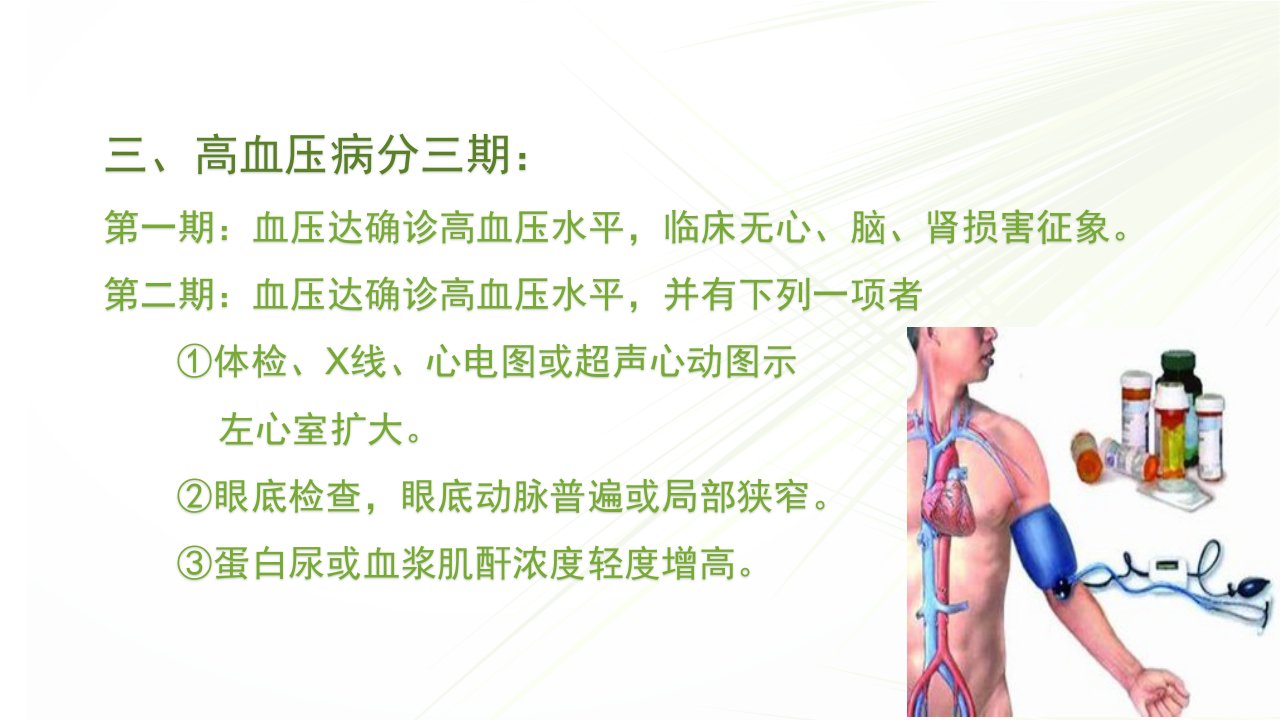 三、高血压病分三期：

第一期：血压达确诊高血压水平，临床无心、脑、肾损害征象。

第二期：血压达确诊高血压水平，并有下列一项者

①体检、X线、心电图或超声心动图示左心室扩大。

②眼底检查，眼底动脉普遍或局部狭窄。

③蛋白尿或血浆肌酐浓度轻度增高。